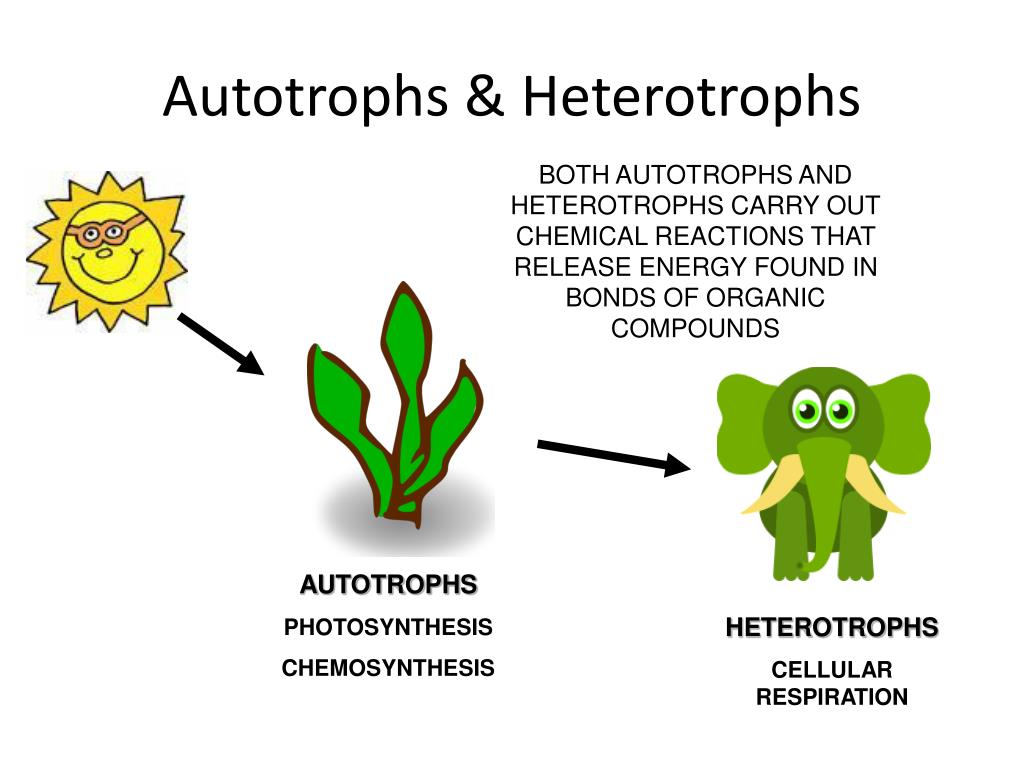 Autotrophs & Heterotrophs

BOTH AUTOTROPHS AND HETEROTROPHS CARRY OUT CHEMICAL REACTIONS THAT RELEASE ENERGY FOUND IN BONDS OF ORGANIC COMPOUNDS

AUTOTROPHS
PHOTOSYNTHESIS
CHEMOSYNTHESIS

HETEROTROPHS
CELLULAR RESPIRATION